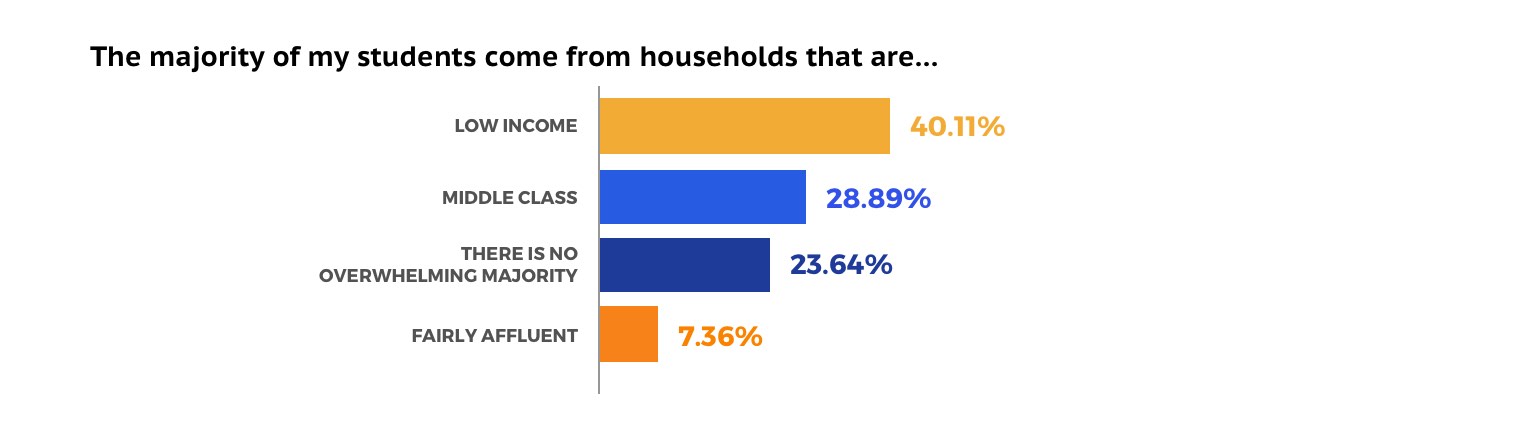 The majority of my students come from households that are...

LOW INCOME 40.11%

MIDDLE CLASS 28.89%

THERE IS NO OVERWHELMING MAJORITY 23.64%

FAIRLY AFFLUENT 7.36%